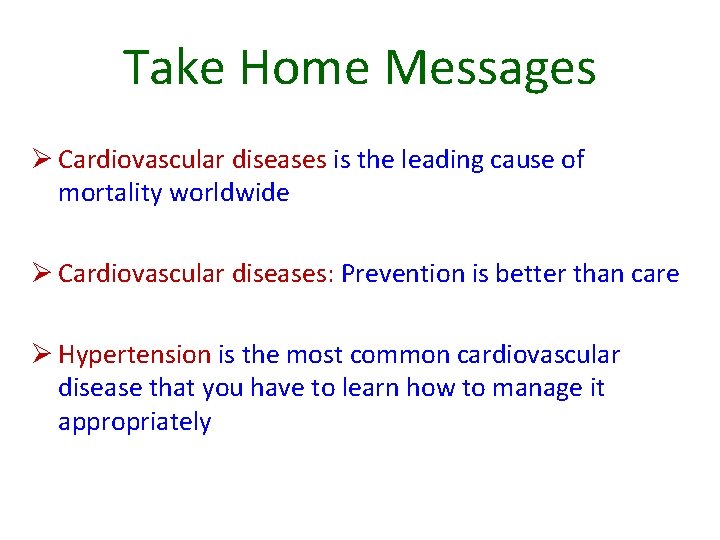 Take Home Messages

➢ Cardiovascular diseases is the leading cause of mortality worldwide

➢ Cardiovascular diseases: Prevention is better than care

➢ Hypertension is the most common cardiovascular disease that you have to learn how to manage it appropriately